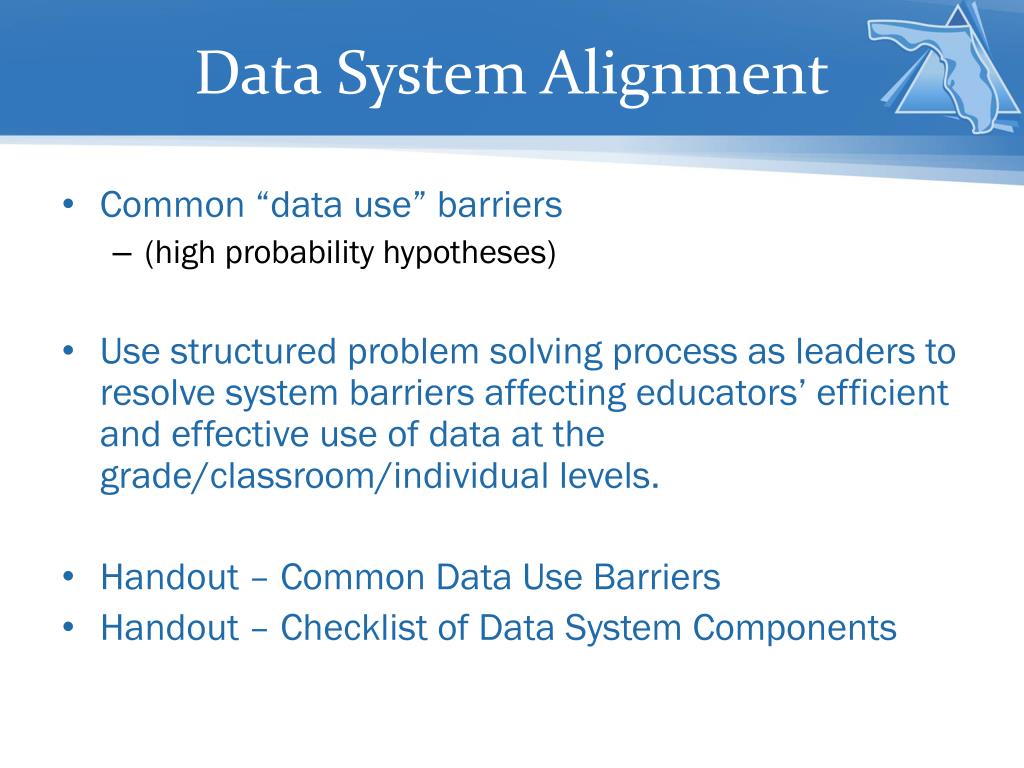 Data System Alignment

• Common “data use” barriers
– (high probability hypotheses)

• Use structured problem solving process as leaders to resolve system barriers affecting educators’ efficient and effective use of data at the grade/classroom/individual levels.

• Handout – Common Data Use Barriers
• Handout – Checklist of Data System Components